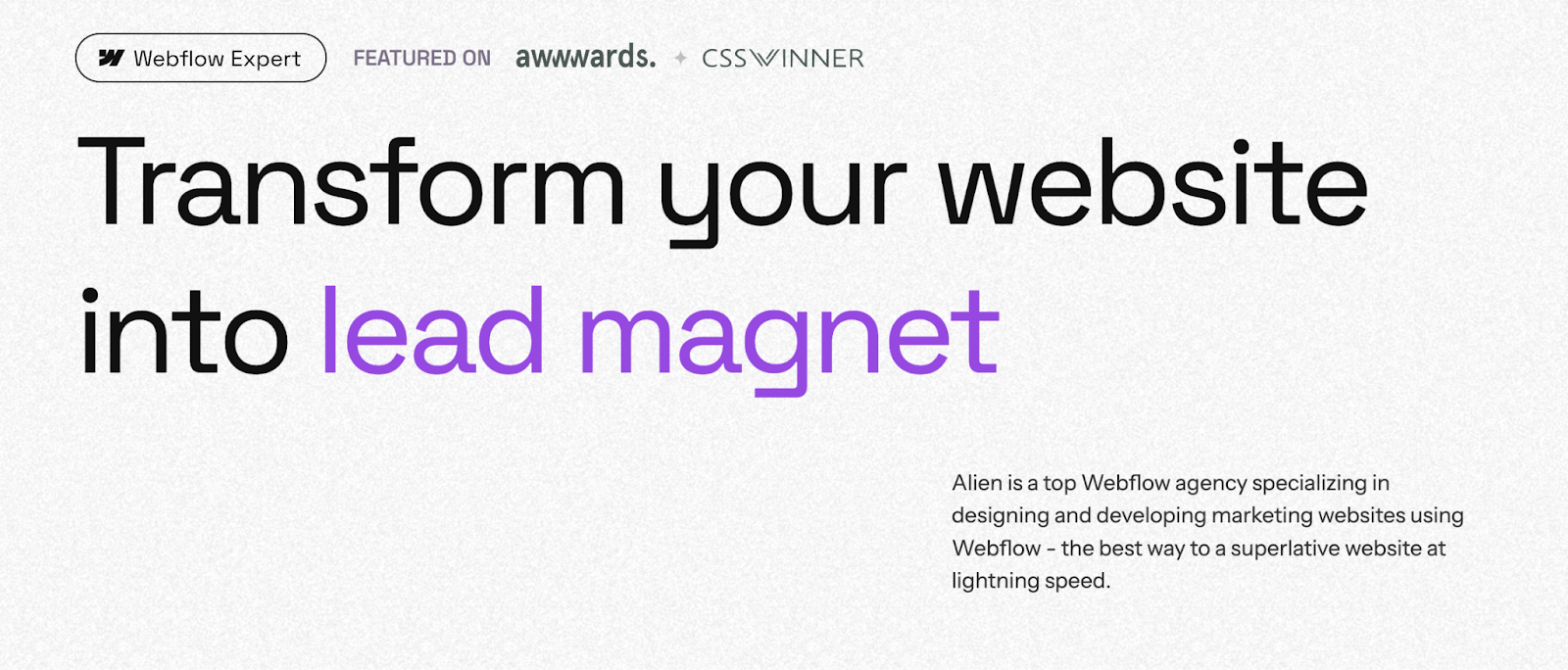 Webflow Expert FEATURED ON awwwards. CSSWINNER

Transform your website into lead magnet

Alien is a top Webflow agency specializing in designing and developing marketing websites using Webflow - the best way to a superlative website at lightning speed.